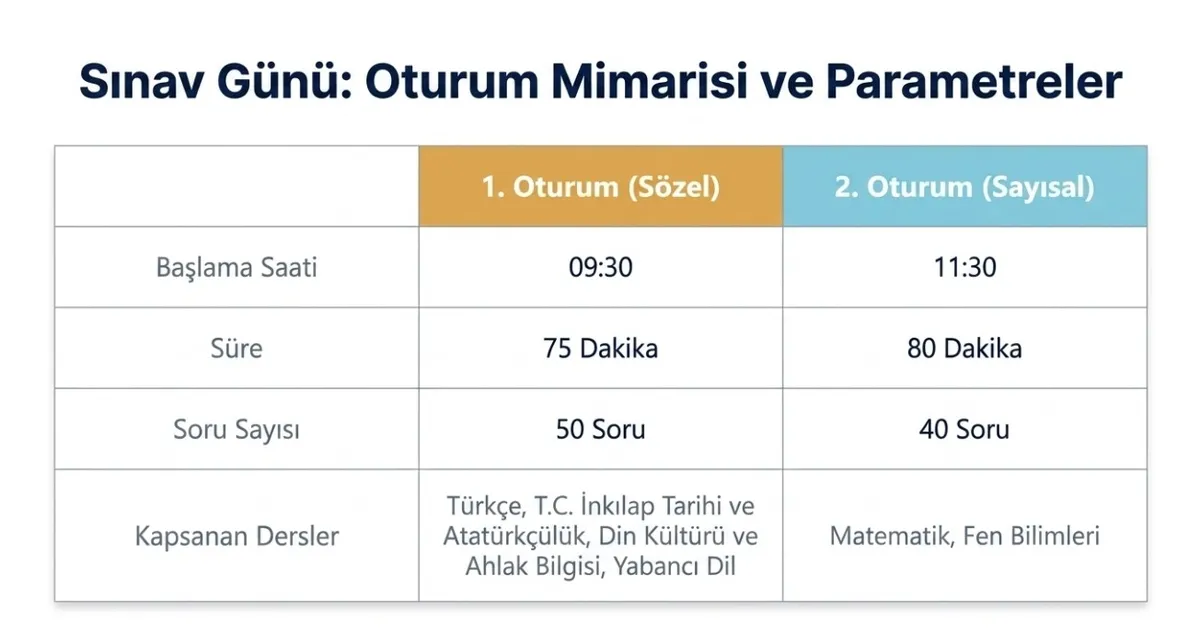 Sınav Günü: Oturum Mimarisi ve Parametreler

| | 1. Oturum (Sözel) | 2. Oturum (Sayısal) |
|---|---|---|
| Başlama Saati | 09:30 | 11:30 |
| Süre | 75 Dakika | 80 Dakika |
| Soru Sayısı | 50 Soru | 40 Soru |
| Kapsanan Dersler | Türkçe, T.C. İnkılap Tarihi ve Atatürkçülük, Din Kültürü ve Ahlak Bilgisi, Yabancı Dil | Matematik, Fen Bilimleri |